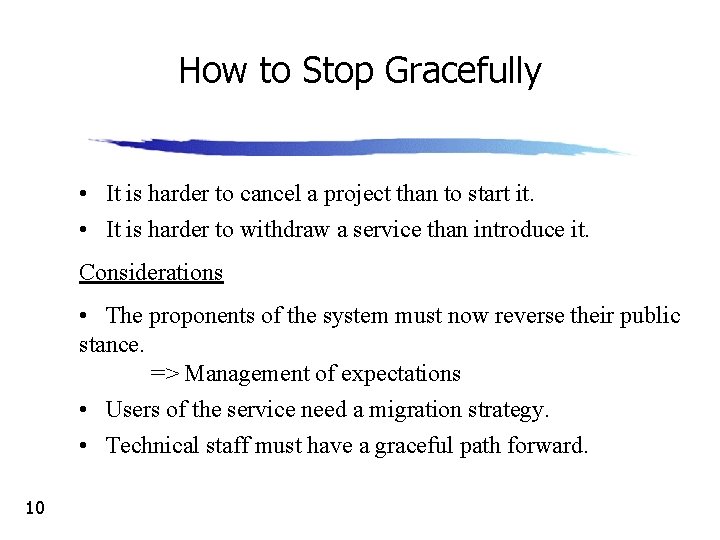 How to Stop Gracefully

• It is harder to cancel a project than to start it.

• It is harder to withdraw a service than introduce it.

Considerations

• The proponents of the system must now reverse their public stance.
=> Management of expectations

• Users of the service need a migration strategy.

• Technical staff must have a graceful path forward.

10